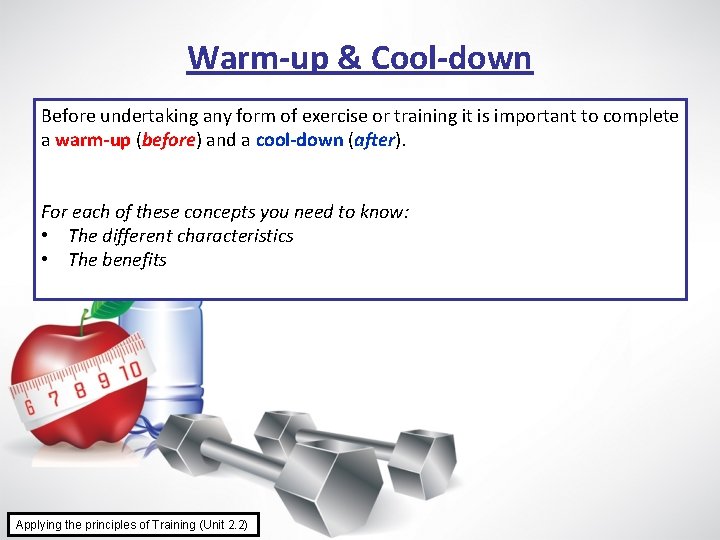 Warm-up & Cool-down

Before undertaking any form of exercise or training it is important to complete a warm-up (before) and a cool-down (after).

For each of these concepts you need to know:
• The different characteristics
• The benefits

6 7 8 9 10

Applying the principles of Training (Unit 2.2)